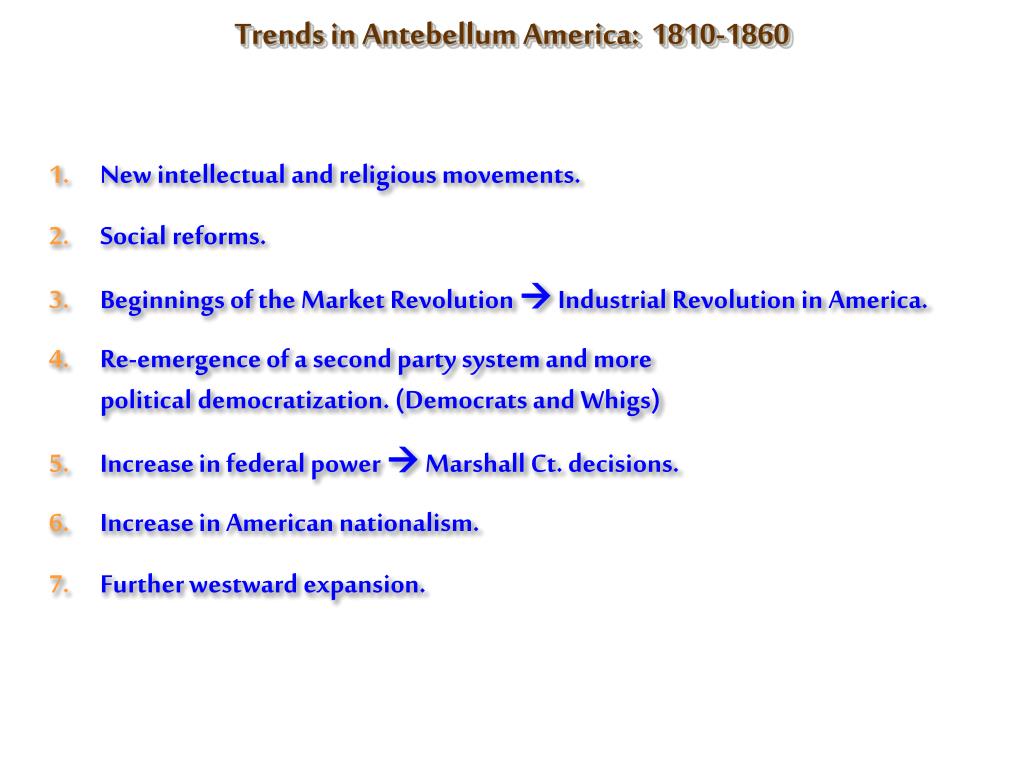 Trends in Antebellum America: 1810-1860

1. New intellectual and religious movements.
2. Social reforms.
3. Beginnings of the Market Revolution → Industrial Revolution in America.
4. Re-emergence of a second party system and more political democratization. (Democrats and Whigs)
5. Increase in federal power → Marshall Ct. decisions.
6. Increase in American nationalism.
7. Further westward expansion.